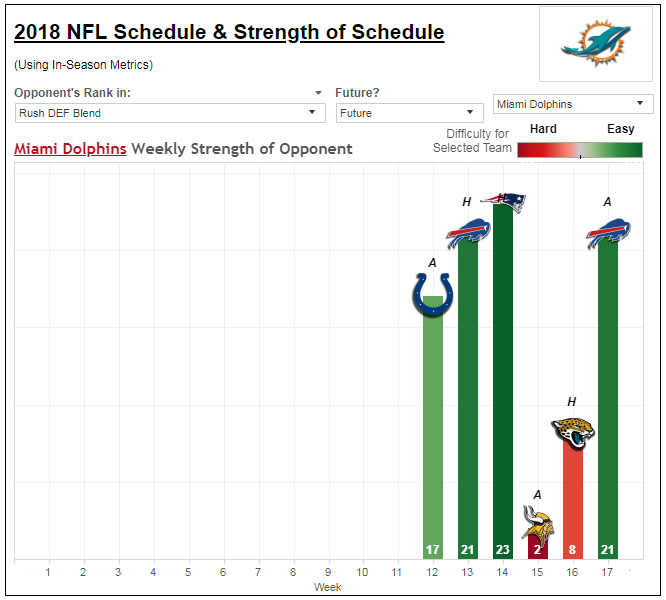 2018 NFL Schedule & Strength of Schedule

(Using In-Season Metrics)

Opponent's Rank in:
Rush DEF Blend

Future?
Future

Miami Dolphins

Difficulty for Selected Team
Hard
Easy

Miami Dolphins Weekly Strength of Opponent

A
H
H
A
H
A

17
21
23
2
8
21

1 2 3 4 5 6 7 8 9 10 11 12 13 14 15 16 17
Week